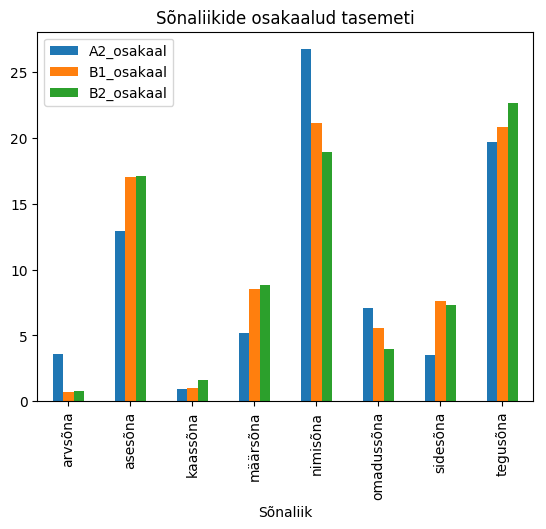 Sõnaliikide osakaalud tasemeti

A2_osakaal
B1_osakaal
B2_osakaal

25
20
15
10
5
0

arvsõna
asesõna
kaassõna
määrsõna
nimisõna
omadussõna
sidesõna
tegusõna

Sõnaliik